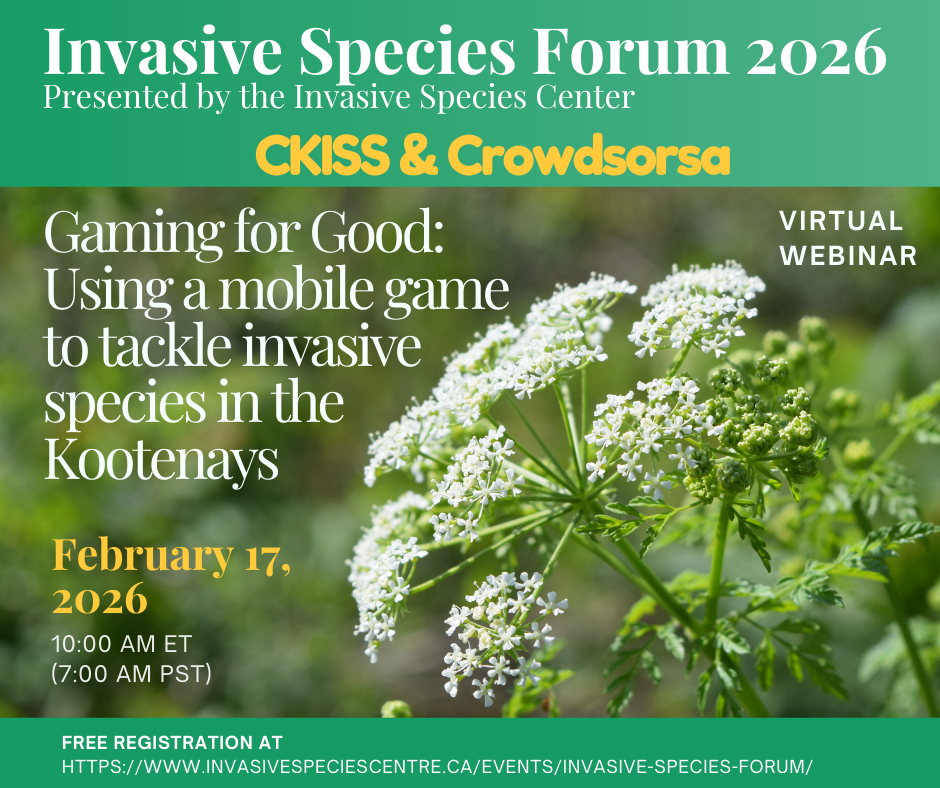 Invasive Species Forum 2026
Presented by the Invasive Species Center

CKISS & Crowdsorsa

Gaming for Good: Using a mobile game to tackle invasive species in the Kootenays

VIRTUAL WEBINAR

February 17, 2026

10:00 AM ET
(7:00 AM PST)

FREE REGISTRATION AT
HTTPS://WWW.INVASIVESPECIESCENTRE.CA/EVENTS/INVASIVE-SPECIES-FORUM/